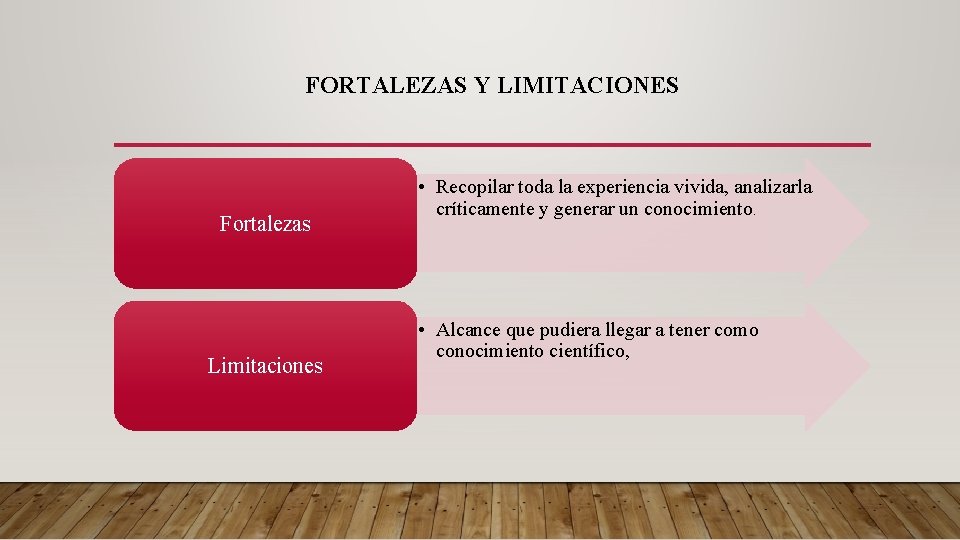 FORTALEZAS Y LIMITACIONES

Fortalezas

• Recopilar toda la experiencia vivida, analizarla críticamente y generar un conocimiento.

Limitaciones

• Alcance que pudiera llegar a tener como conocimiento científico,